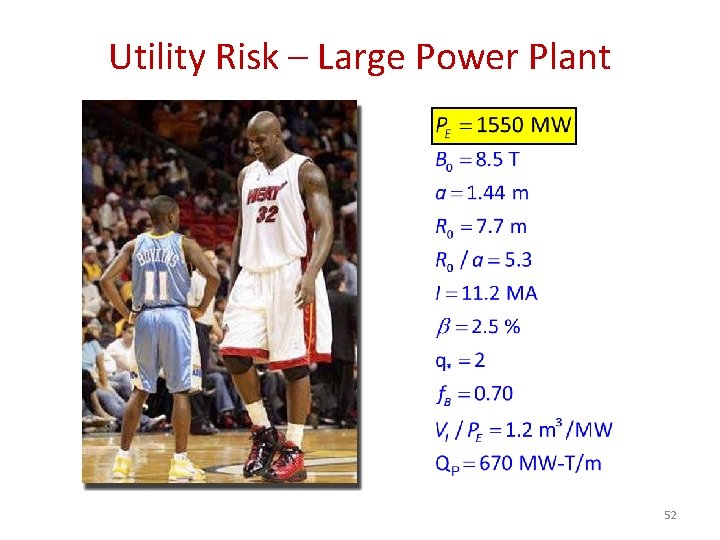 Utility Risk – Large Power Plant

BOYKINS
11

HEAT
32

$P_E = 1550$ MW

$B_0 = 8.5$ T

$a = 1.44$ m

$R_0 = 7.7$ m

$R_0 / a = 5.3$

$I = 11.2$ MA

$\beta = 2.5$ %

$q_* = 2$

$f_B = 0.70$

$V_I / P_E = 1.2$ m$^3$/MW

$Q_P = 670$ MW-T/m

52